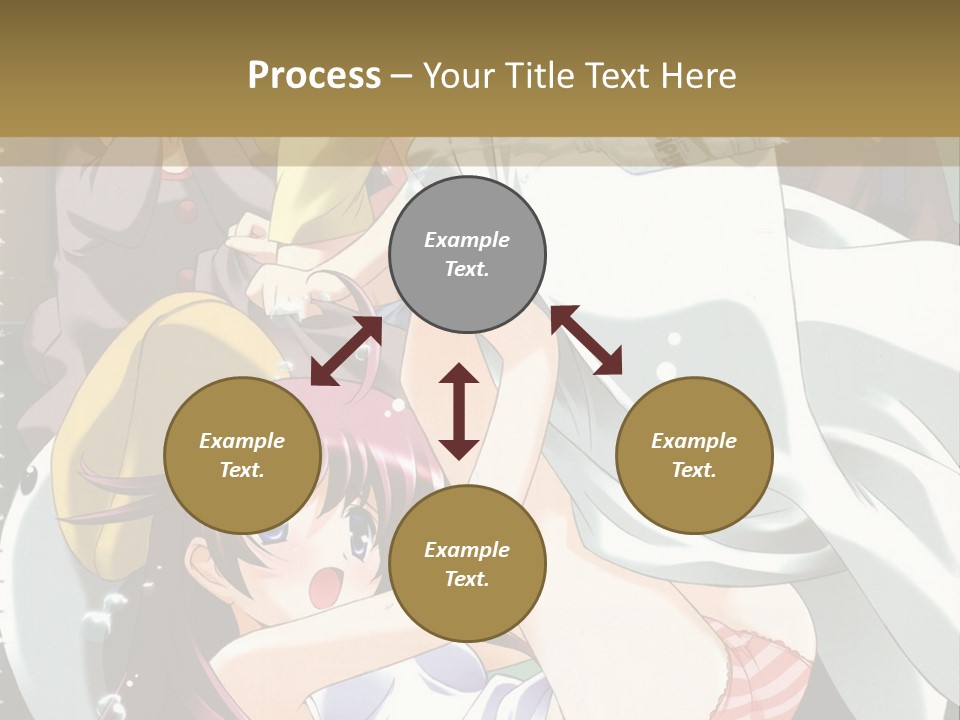 Process – Your Title Text Here

Example Text.

Example Text.

Example Text.

Example Text.